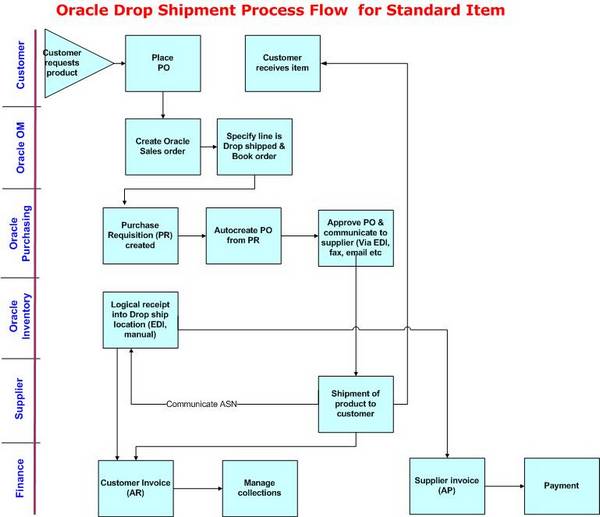 Oracle Drop Shipment Process Flow for Standard Item

Customer

Customer requests product

Place PO

Customer receives item

Oracle OM

Create Oracle Sales order

Specify line is Drop shipped & Book order

Oracle Purchasing

Purchase Requisition (PR) created

Autocreate PO from PR

Approve PO & communicate to supplier (Via EDI, fax, email etc

Oracle Inventory

Logical receipt into Drop ship location (EDI, manual)

Supplier

Communicate ASN

Shipment of product to customer

Finance

Customer Invoice (AR)

Manage collections

Supplier invoice (AP)

Payment